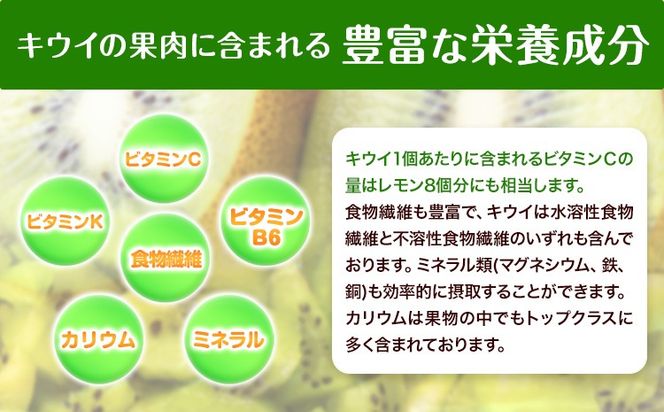 キウイの果肉に含まれる 豊富な栄養成分

ビタミンC

ビタミンK

ビタミンB6

食物繊維

カリウム

ミネラル

キウイ1個あたりに含まれるビタミンCの量はレモン8個分にも相当します。
食物繊維も豊富で、キウイは水溶性食物繊維と不溶性食物繊維のいずれも含んでおります。ミネラル類(マグネシウム、鉄、銅)も効率的に摂取することができます。カリウムは果物の中でもトップクラスに多く含まれております。